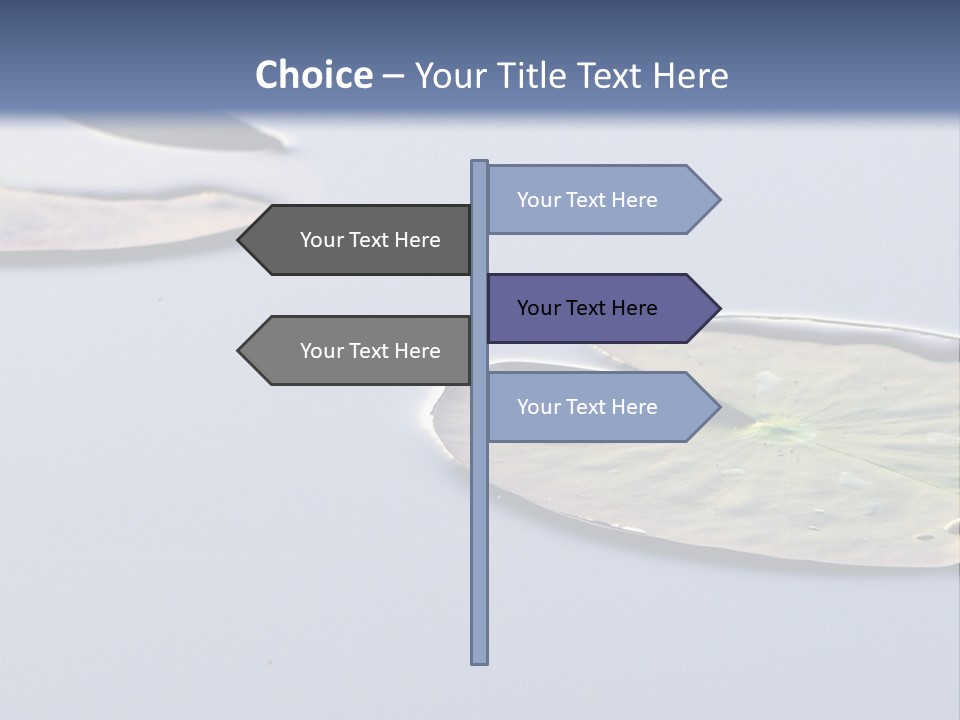 Choice – Your Title Text Here

Your Text Here

Your Text Here

Your Text Here

Your Text Here

Your Text Here